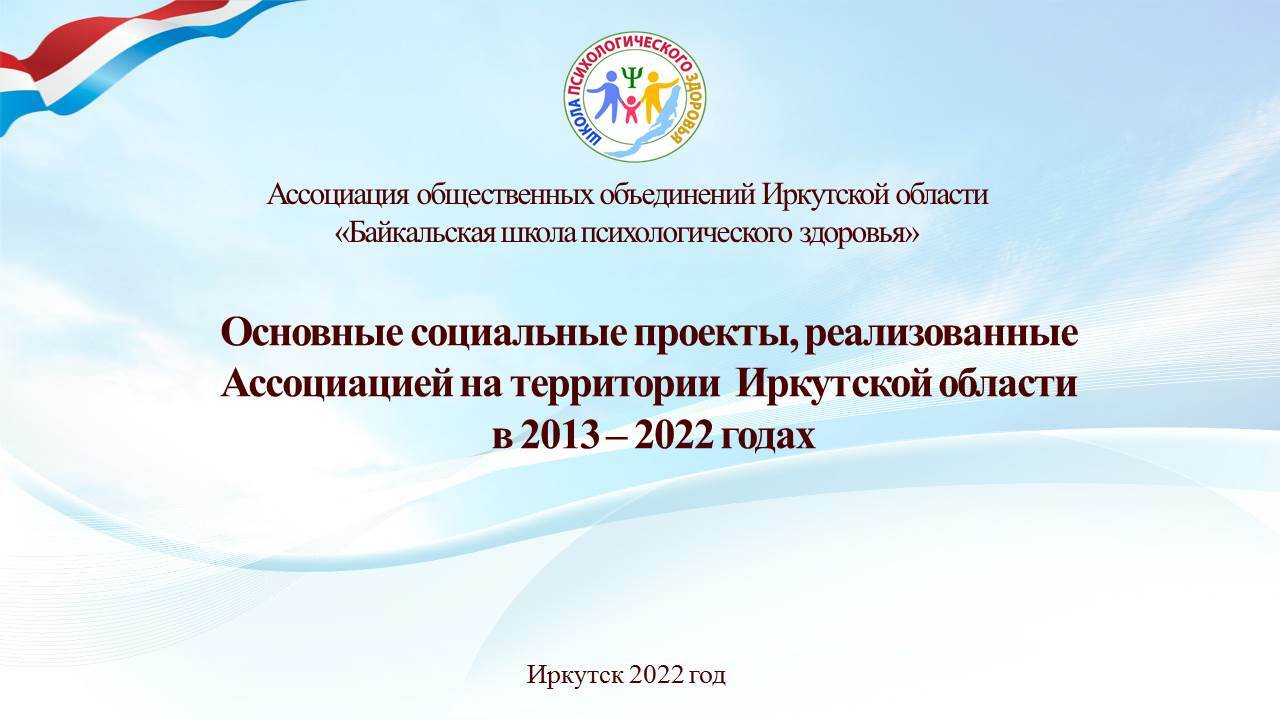 ШКОЛА ПСИХОЛОГИЧЕСКОГО ЗДОРОВЬЯ
Ψ

Ассоциация общественных объединений Иркутской области
«Байкальская школа психологического здоровья»

Основные социальные проекты, реализованные Ассоциацией на территории Иркутской области в 2013 – 2022 годах

Иркутск 2022 год